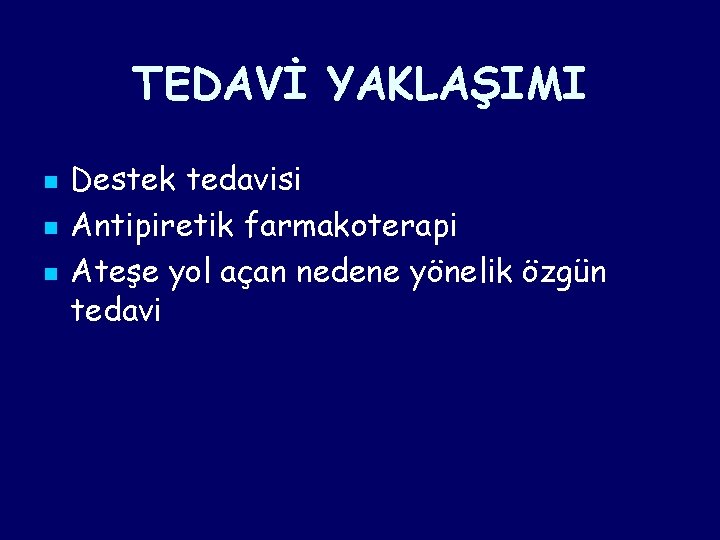 TEDAVİ YAKLAŞIMI

• Destek tedavisi
• Antipiretik farmakoterapi
• Ateşe yol açan nedene yönelik özgün tedavi